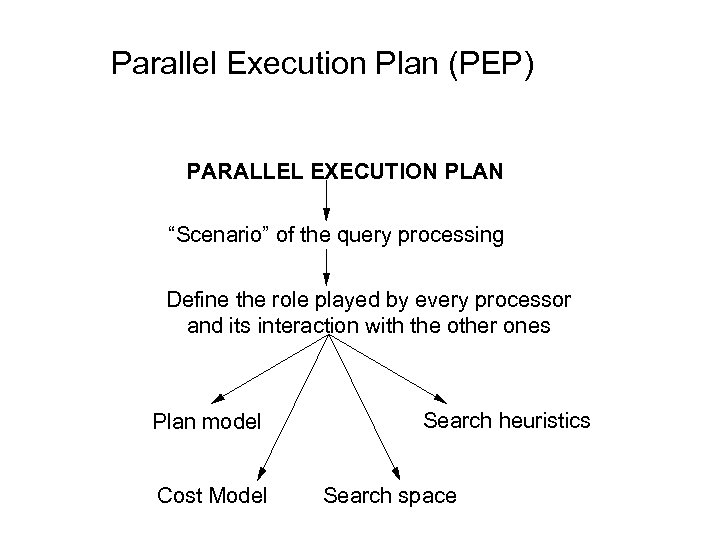 Parallel Execution Plan (PEP)

PARALLEL EXECUTION PLAN

“Scenario” of the query processing

Define the role played by every processor and its interaction with the other ones

Plan model

Search heuristics

Cost Model

Search space